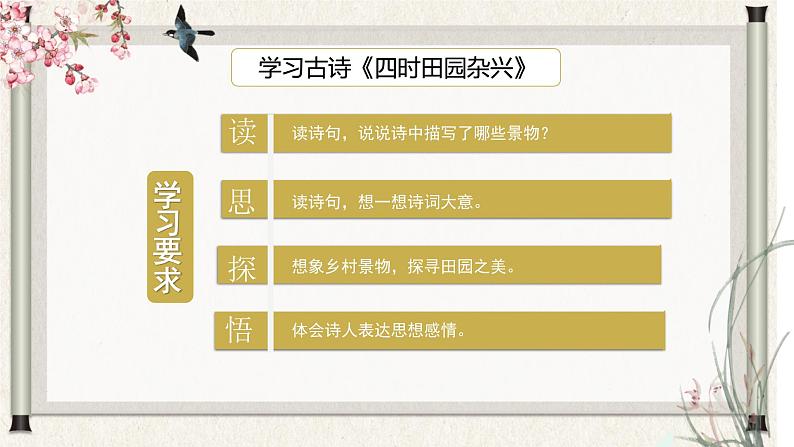 学习古诗《四时田园杂兴》

学习要求

读　读诗句，说说诗中描写了哪些景物？

思　读诗句，想一想诗词大意。

探　想象乡村景物，探寻田园之美。

悟　体会诗人表达思想感情。